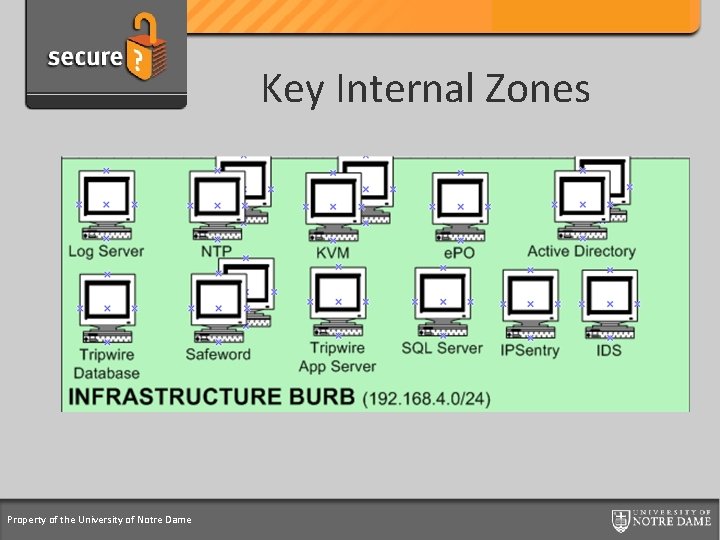 secure ?

Key Internal Zones

Log Server
NTP
KVM
ePO
Active Directory

Tripwire Database
Safeword
Tripwire App Server
SQL Server
IPSentry
IDS

INFRASTRUCTURE BURB (192.168.4.0/24)

Property of the University of Notre Dame

UNIVERSITY OF NOTRE DAME